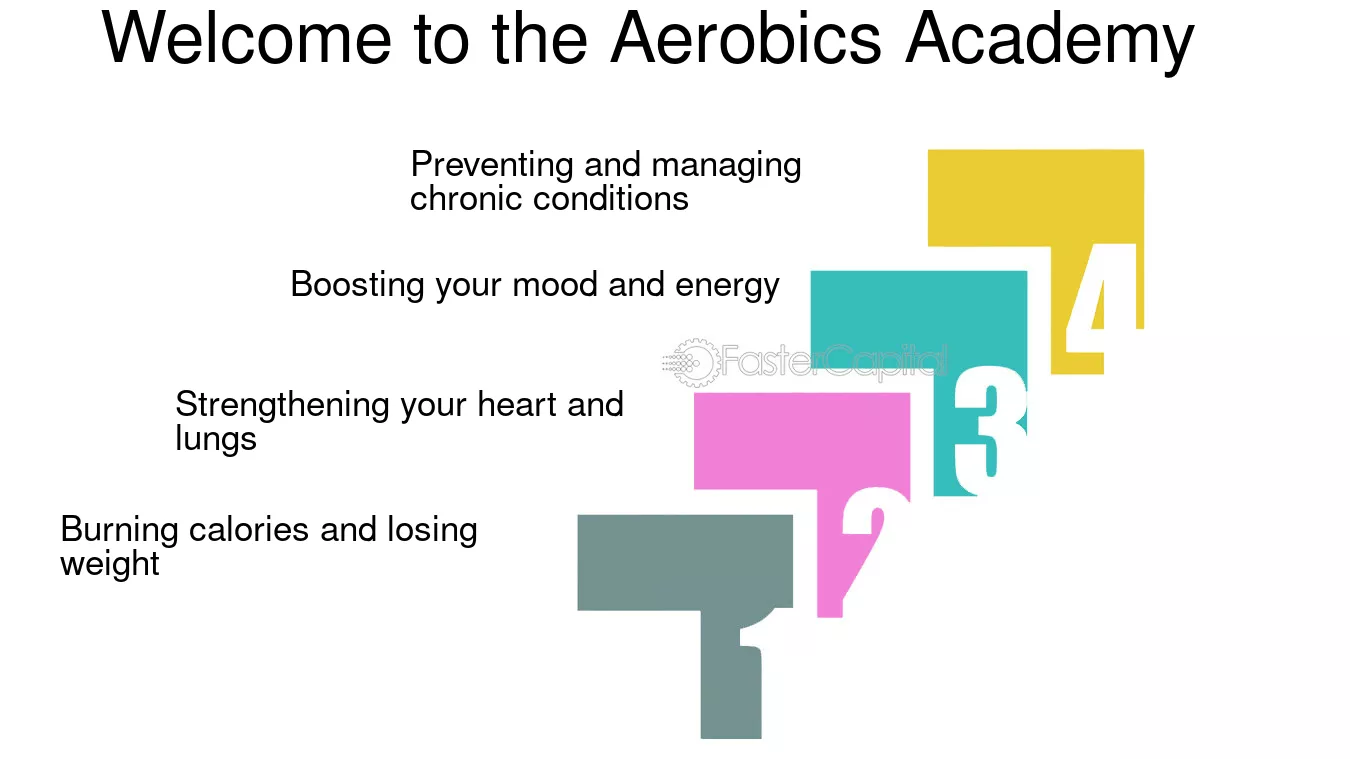 Welcome to the Aerobics Academy

Preventing and managing chronic conditions

4

Boosting your mood and energy

3

Strengthening your heart and lungs

2

Burning calories and losing weight

1

FasterCapital